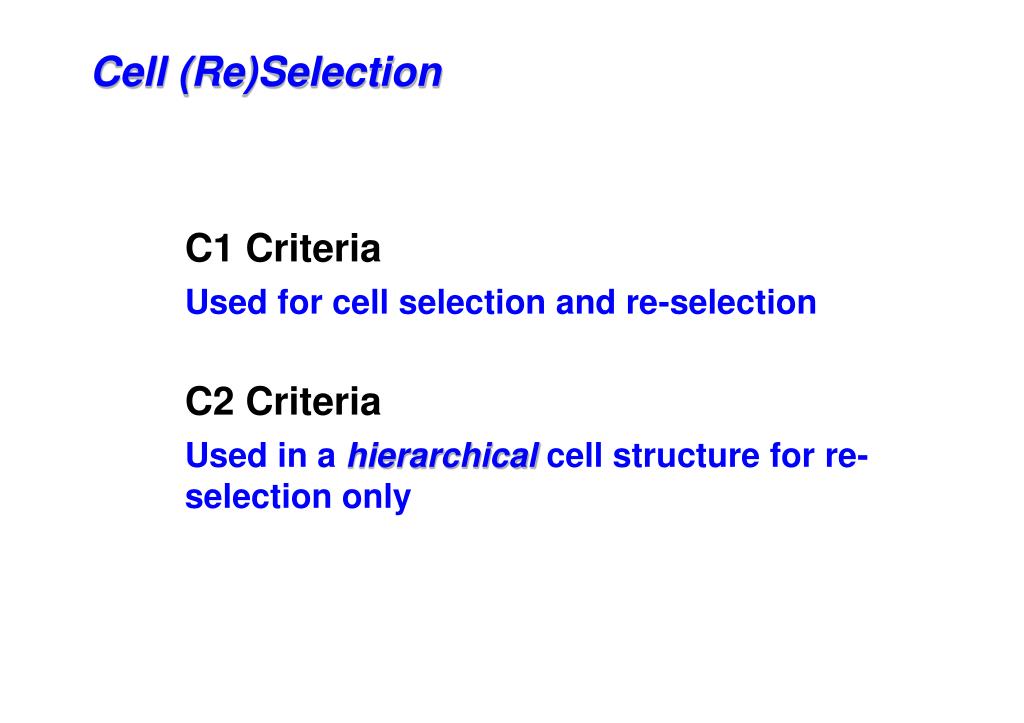 Cell (Re)Selection

C1 Criteria

Used for cell selection and re-selection

C2 Criteria

Used in a hierarchical cell structure for re-selection only